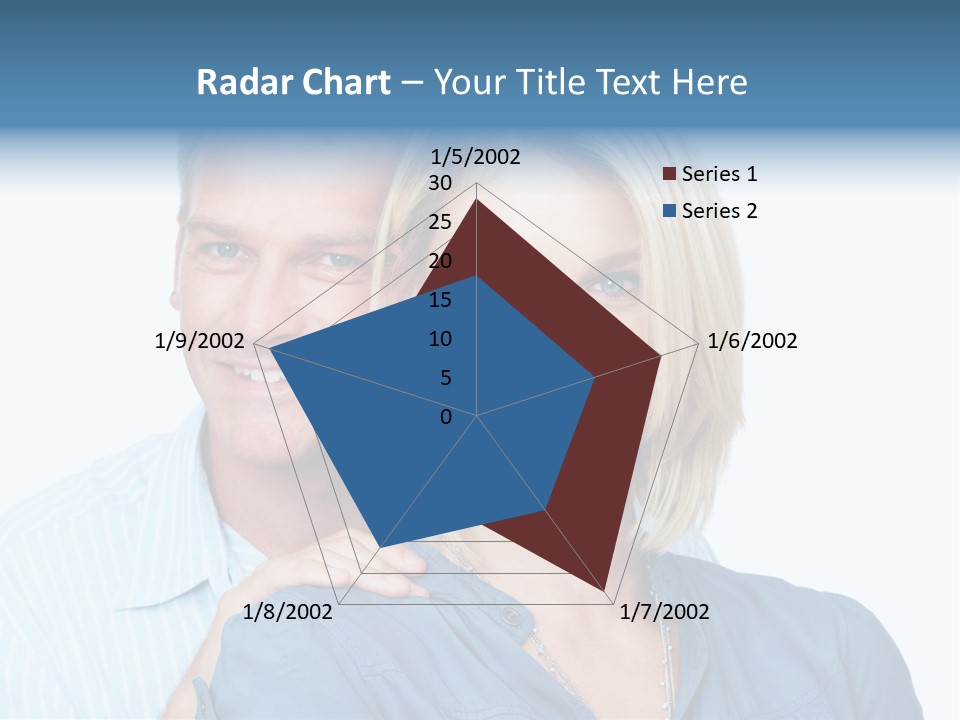 Radar Chart – Your Title Text Here

1/5/2002
30
25
20
15
10
5
0
1/6/2002
1/7/2002
1/8/2002
1/9/2002

Series 1
Series 2